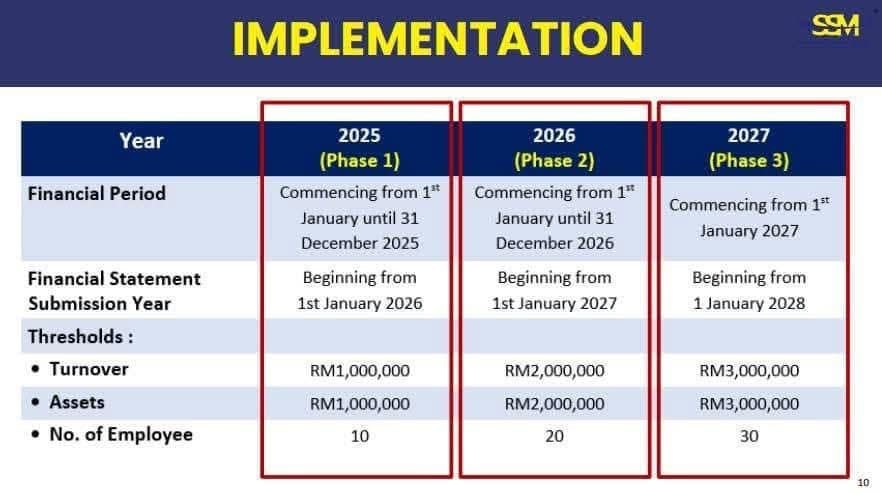 IMPLEMENTATION

SSM

| Year | 2025 (Phase 1) | 2026 (Phase 2) | 2027 (Phase 3) |
|---|---|---|---|
| Financial Period | Commencing from 1$^{st}$ January until 31 December 2025 | Commencing from 1$^{st}$ January until 31 December 2026 | Commencing from 1$^{st}$ January 2027 |
| Financial Statement Submission Year | Beginning from 1st January 2026 | Beginning from 1st January 2027 | Beginning from 1 January 2028 |
| Thresholds : | | | |
| • Turnover | RM1,000,000 | RM2,000,000 | RM3,000,000 |
| • Assets | RM1,000,000 | RM2,000,000 | RM3,000,000 |
| • No. of Employee | 10 | 20 | 30 |

10